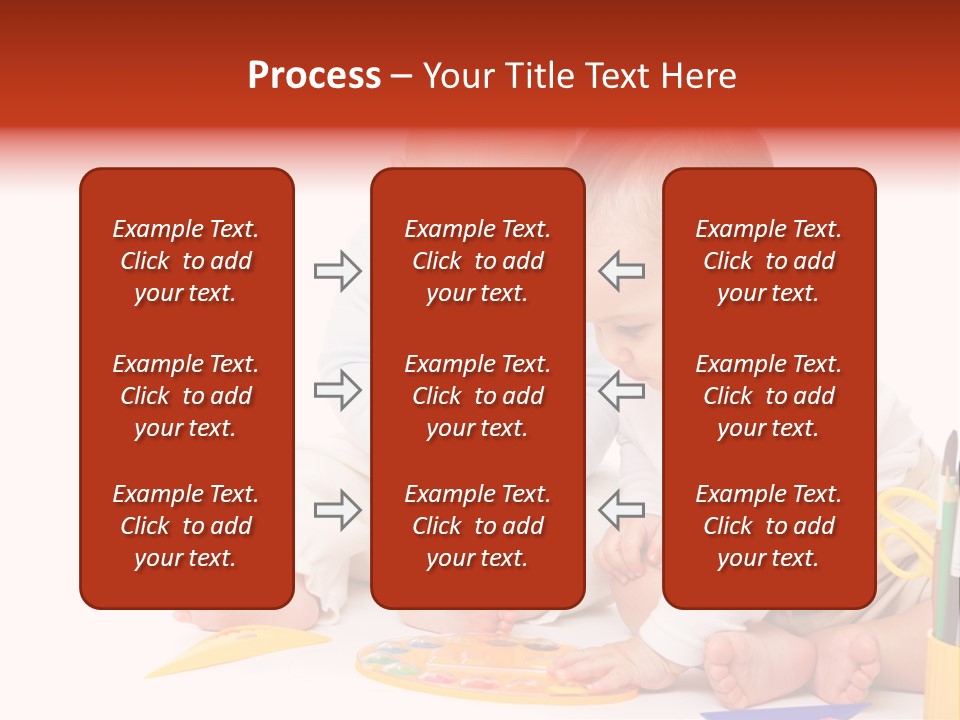 Process – Your Title Text Here

Example Text. Click to add your text.

Example Text. Click to add your text.

Example Text. Click to add your text.

Example Text. Click to add your text.

Example Text. Click to add your text.

Example Text. Click to add your text.

Example Text. Click to add your text.

Example Text. Click to add your text.

Example Text. Click to add your text.